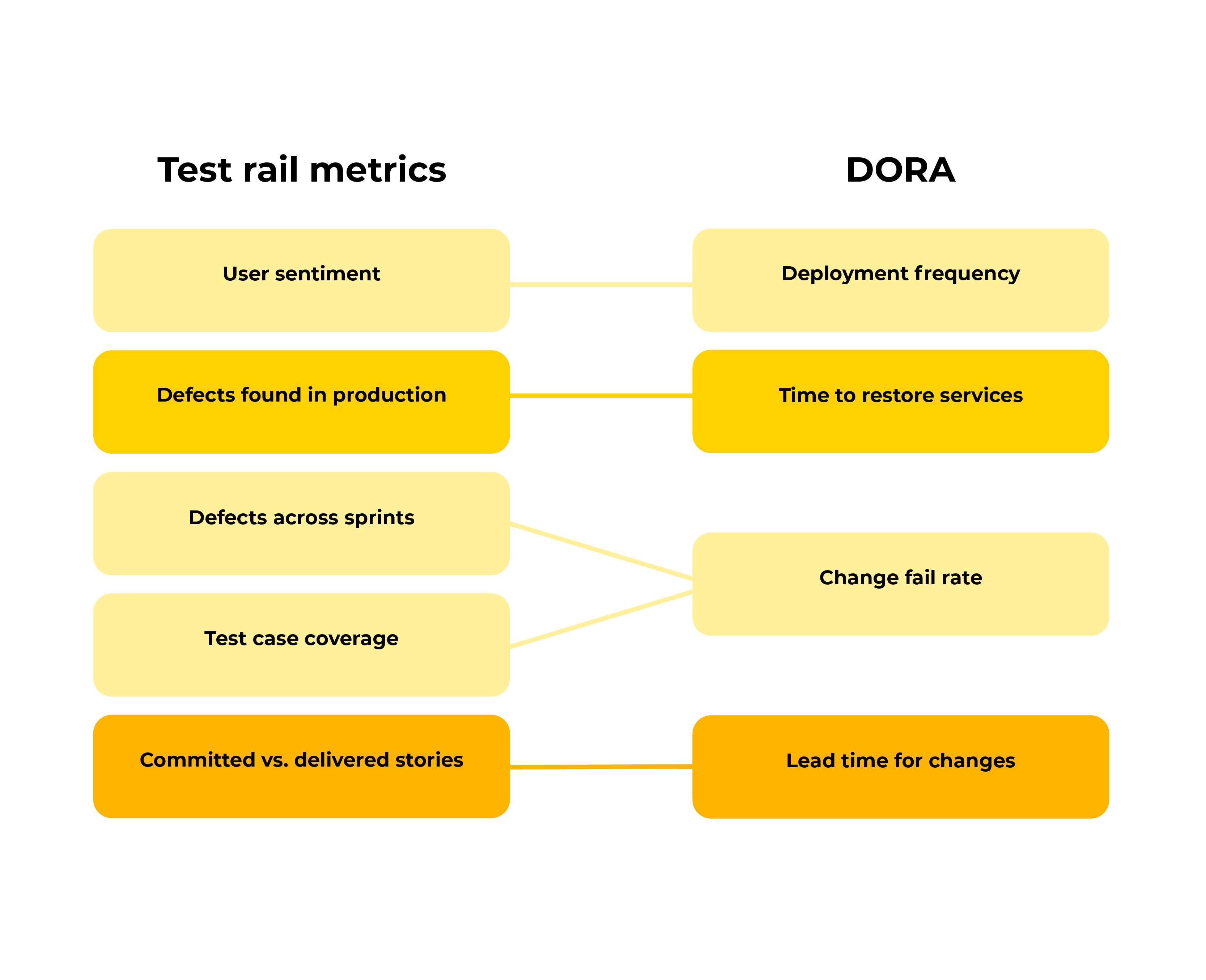 Test rail metrics

User sentiment

Defects found in production

Defects across sprints

Test case coverage

Committed vs. delivered stories

DORA

Deployment frequency

Time to restore services

Change fail rate

Lead time for changes